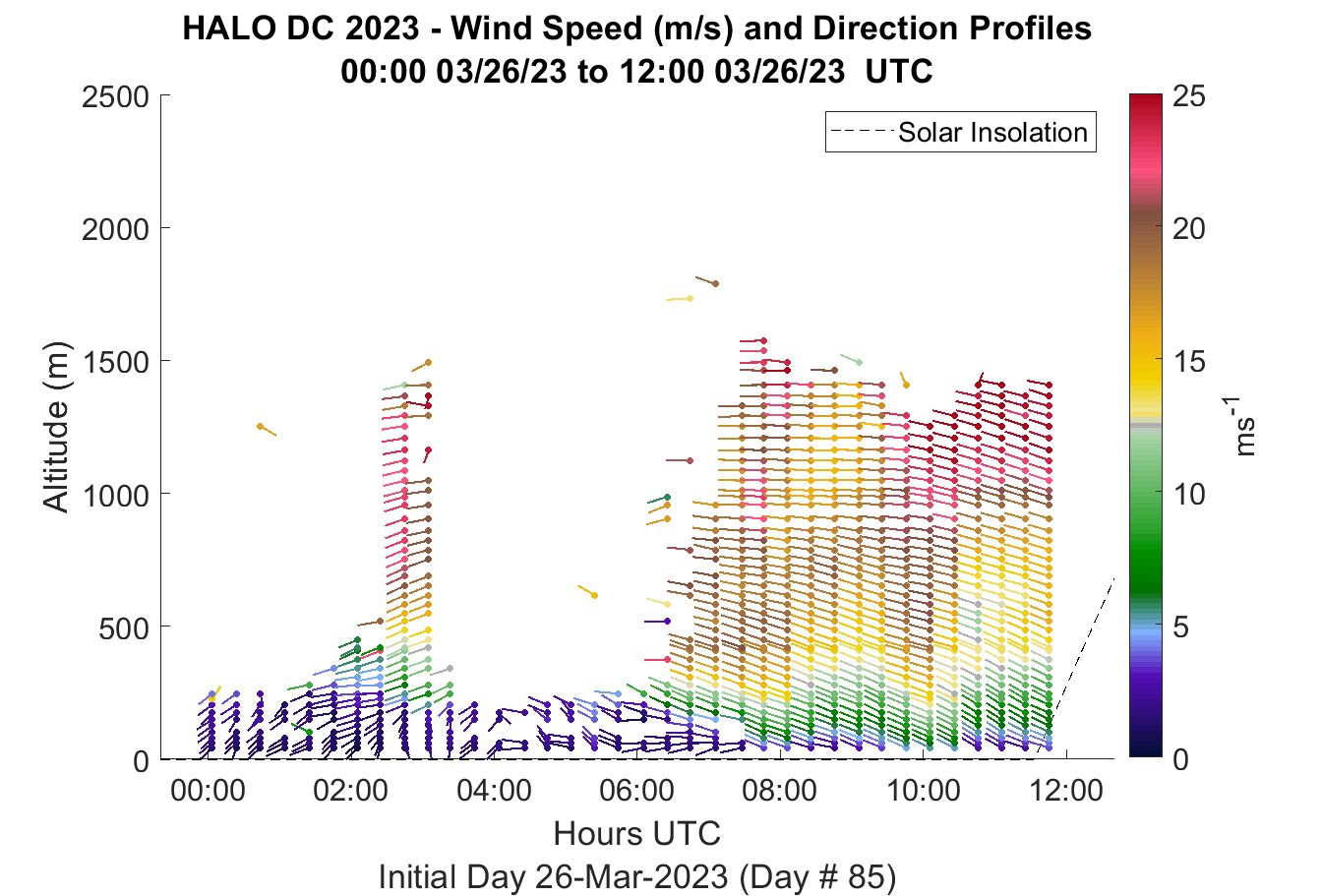 HALO DC 2023 - Wind Speed (m/s) and Direction Profiles
00:00 03/26/23 to 12:00 03/26/23 UTC

Solar Insolation

Altitude (m)

2500
2000
1500
1000
500
0

00:00
02:00
04:00
06:00
08:00
10:00
12:00

Hours UTC

Initial Day 26-Mar-2023 (Day # 85)

25
20
15
10
5
0

$ms^{-1}$